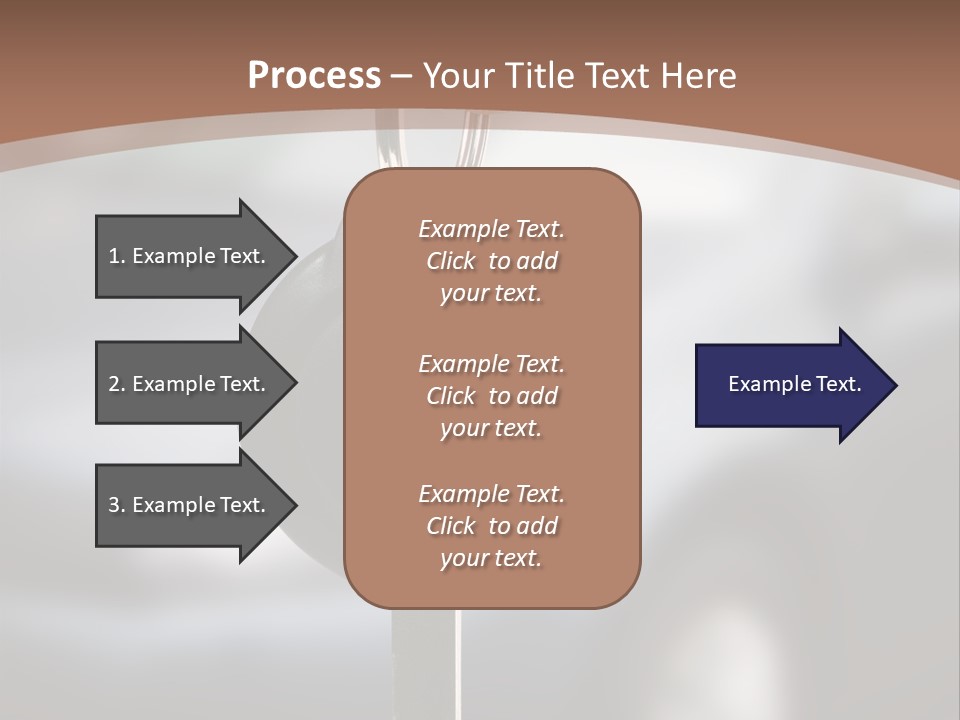 Process – Your Title Text Here

1. Example Text.

2. Example Text.

3. Example Text.

Example Text. Click to add your text.

Example Text. Click to add your text.

Example Text. Click to add your text.

Example Text.